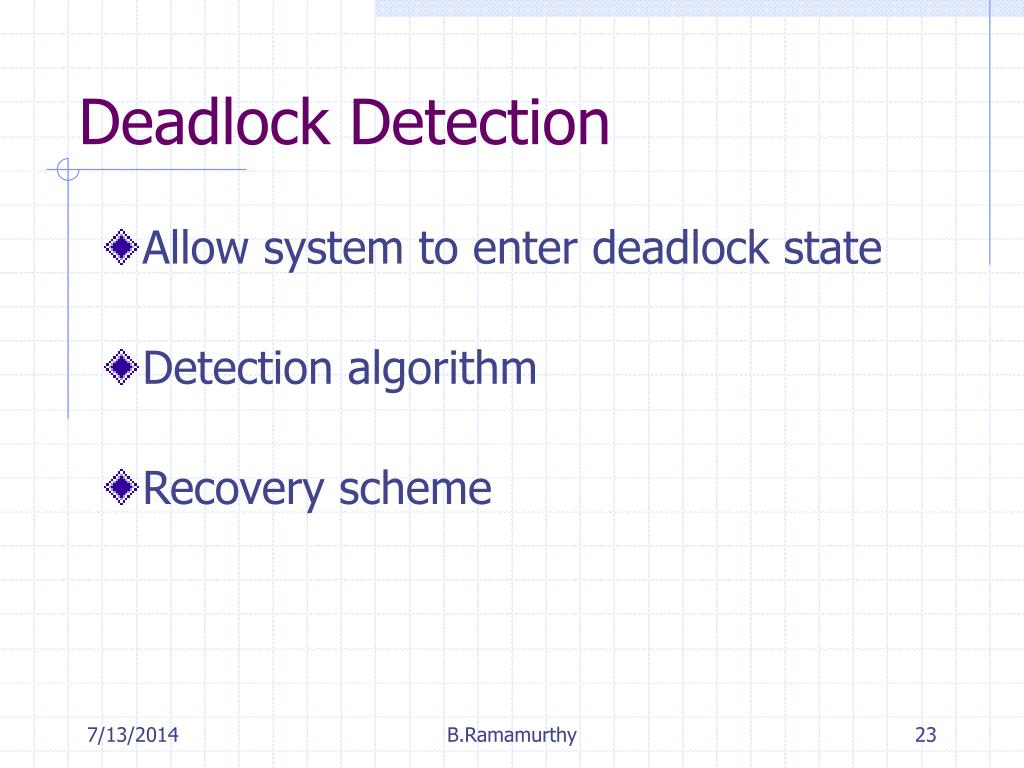 Deadlock Detection

Allow system to enter deadlock state

Detection algorithm

Recovery scheme

7/13/2014

B.Ramamurthy

23